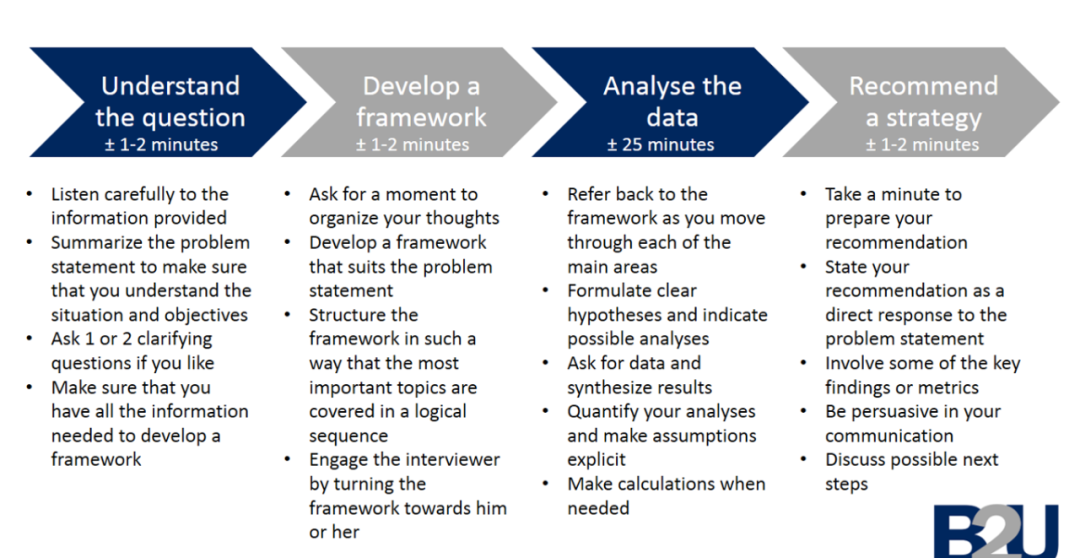 Understand the question
± 1-2 minutes

Develop a framework
± 1-2 minutes

Analyse the data
± 25 minutes

Recommend a strategy
± 1-2 minutes

• Listen carefully to the information provided
• Summarize the problem statement to make sure that you understand the situation and objectives
• Ask 1 or 2 clarifying questions if you like
• Make sure that you have all the information needed to develop a framework

• Ask for a moment to organize your thoughts
• Develop a framework that suits the problem statement
• Structure the framework in such a way that the most important topics are covered in a logical sequence
• Engage the interviewer by turning the framework towards him or her

• Refer back to the framework as you move through each of the main areas
• Formulate clear hypotheses and indicate possible analyses
• Ask for data and synthesize results
• Quantify your analyses and make assumptions explicit
• Make calculations when needed

• Take a minute to prepare your recommendation
• State your recommendation as a direct response to the problem statement
• Involve some of the key findings or metrics
• Be persuasive in your communication
• Discuss possible next steps

B2U